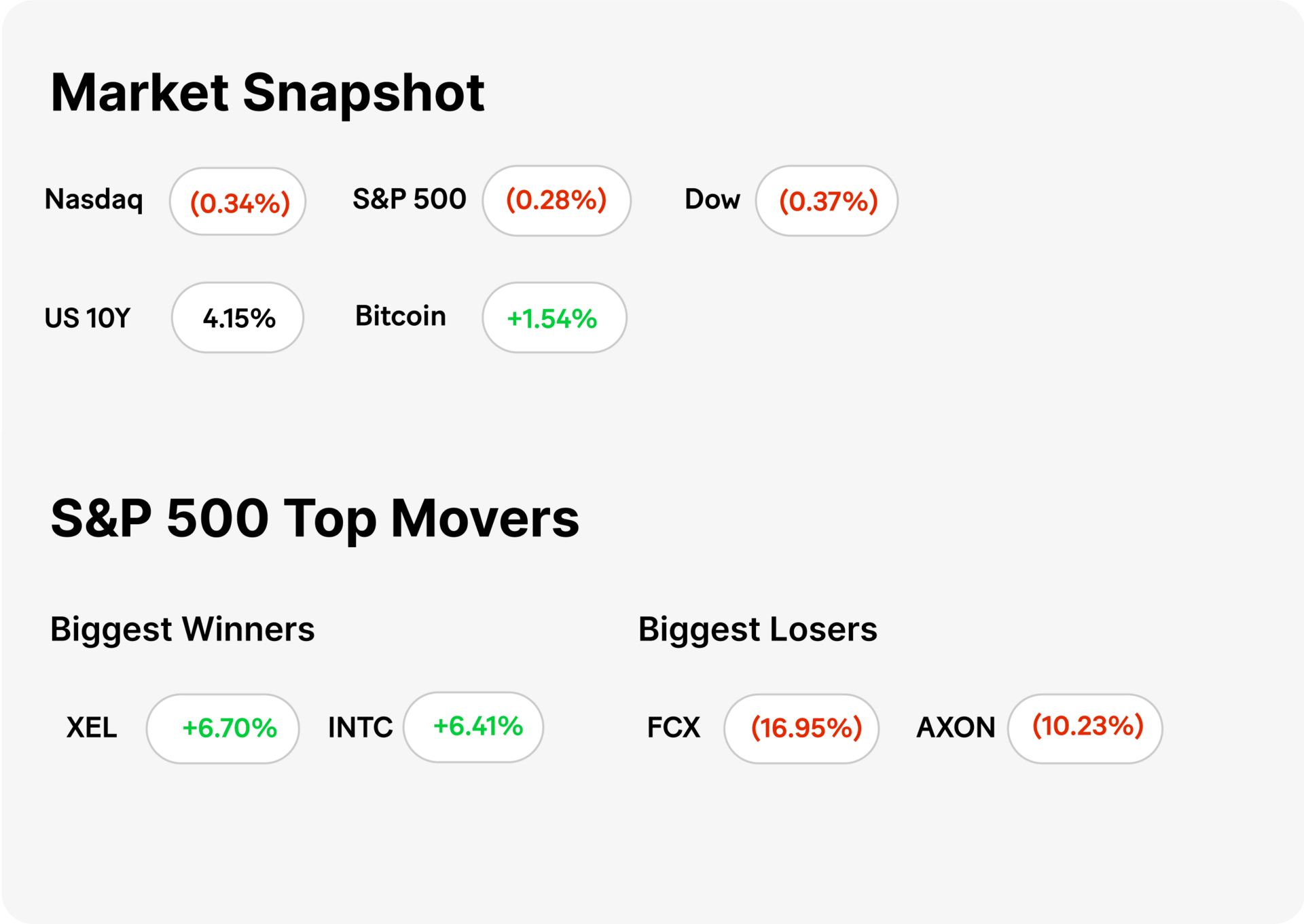 Market Snapshot

Nasdaq (0.34%) S&P 500 (0.28%) Dow (0.37%)

US 10Y 4.15% Bitcoin +1.54%

S&P 500 Top Movers

Biggest Winners

XEL +6.70% INTC +6.41%

Biggest Losers

FCX (16.95%) AXON (10.23%)